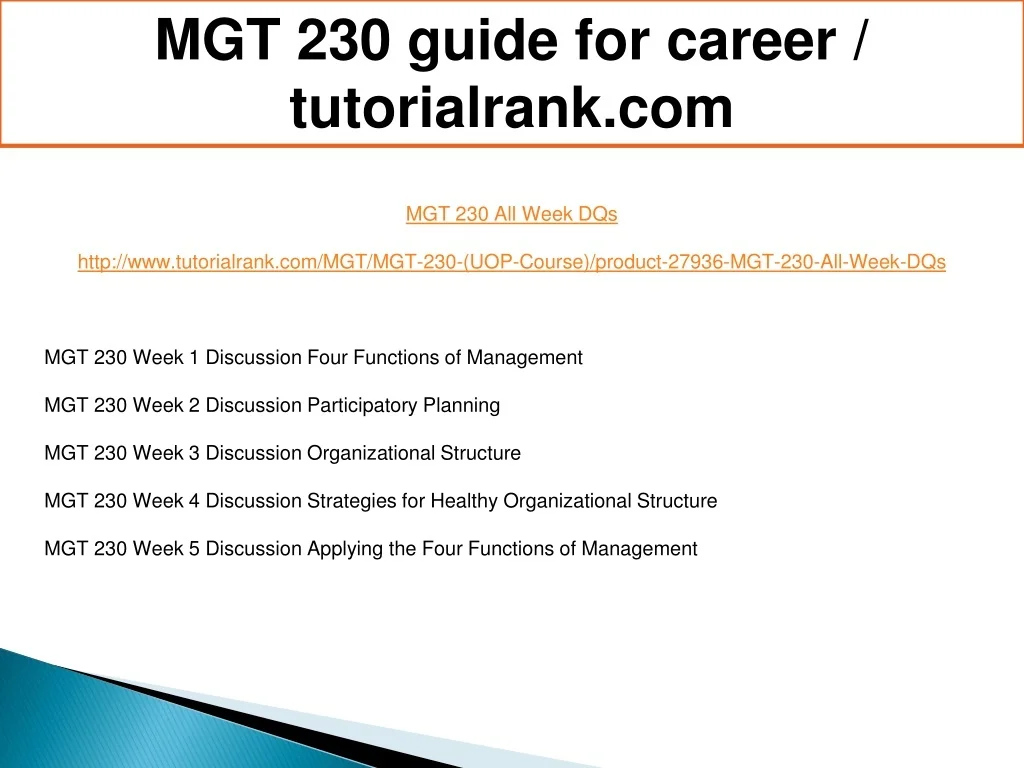 MGT 230 guide for career / tutorialrank.com

MGT 230 All Week DQs

http://www.tutorialrank.com/MGT/MGT-230-(UOP-Course)/product-27936-MGT-230-All-Week-DQs

MGT 230 Week 1 Discussion Four Functions of Management

MGT 230 Week 2 Discussion Participatory Planning

MGT 230 Week 3 Discussion Organizational Structure

MGT 230 Week 4 Discussion Strategies for Healthy Organizational Structure

MGT 230 Week 5 Discussion Applying the Four Functions of Management